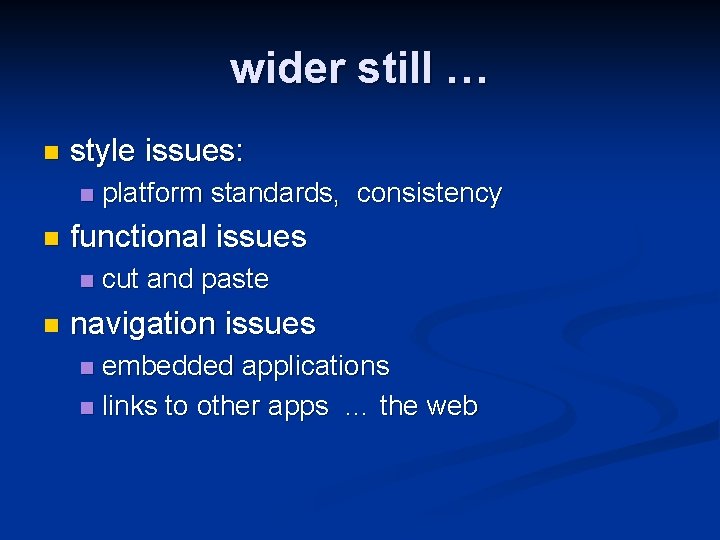 wider still …

- style issues:
  - platform standards, consistency
- functional issues
  - cut and paste
- navigation issues
  - embedded applications
  - links to other apps … the web